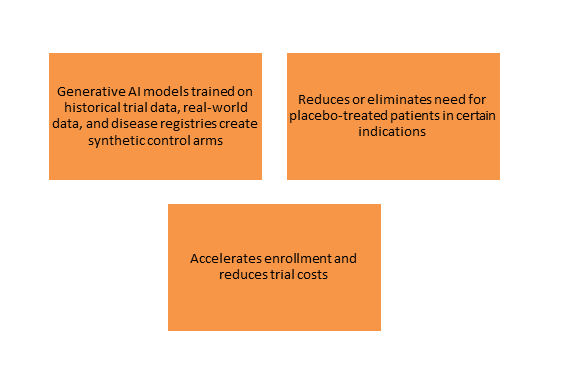 Generative AI models trained on historical trial data, real-world data, and disease registries create synthetic control arms

Reduces or eliminates need for placebo-treated patients in certain indications

Accelerates enrollment and reduces trial costs